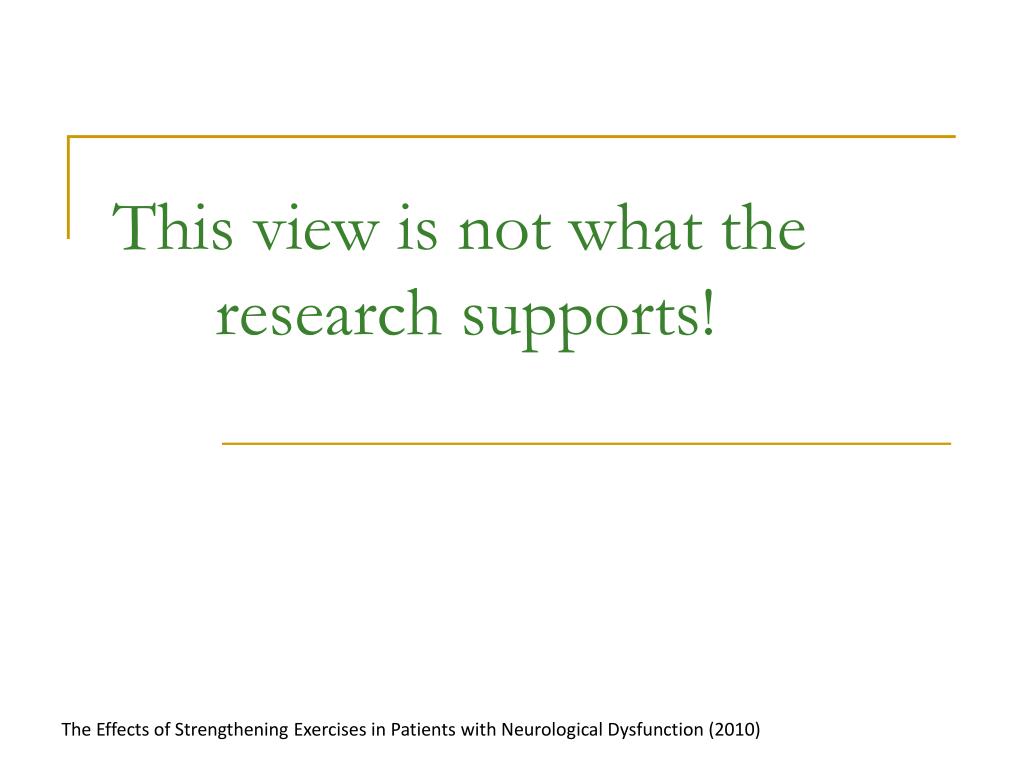 This view is not what the research supports!

The Effects of Strengthening Exercises in Patients with Neurological Dysfunction (2010)